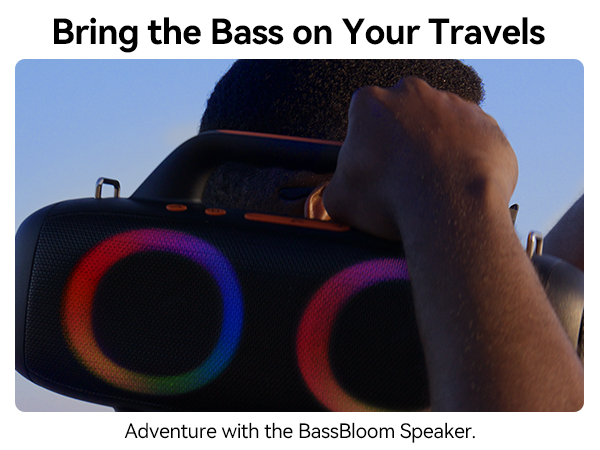 Bring the Bass on Your Travels

Adventure with the BassBloom Speaker.